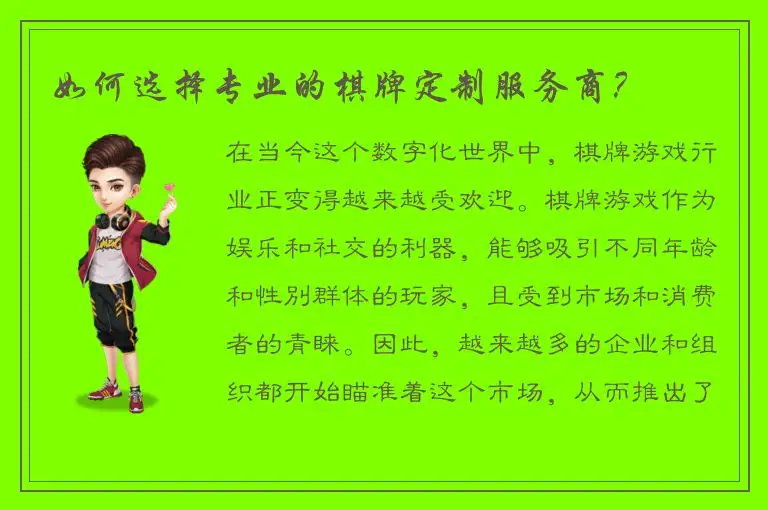 如何选择专业的棋牌定制服务商？

在当今这个数字化世界中，棋牌游戏行业正变得越来越受欢迎。棋牌游戏作为娱乐和社交的利器，能够吸引不同年龄和性别群体的玩家，且受到市场和消费者的青睐。因此，越来越多的企业和组织都开始瞄准着这个市场，从而推出了